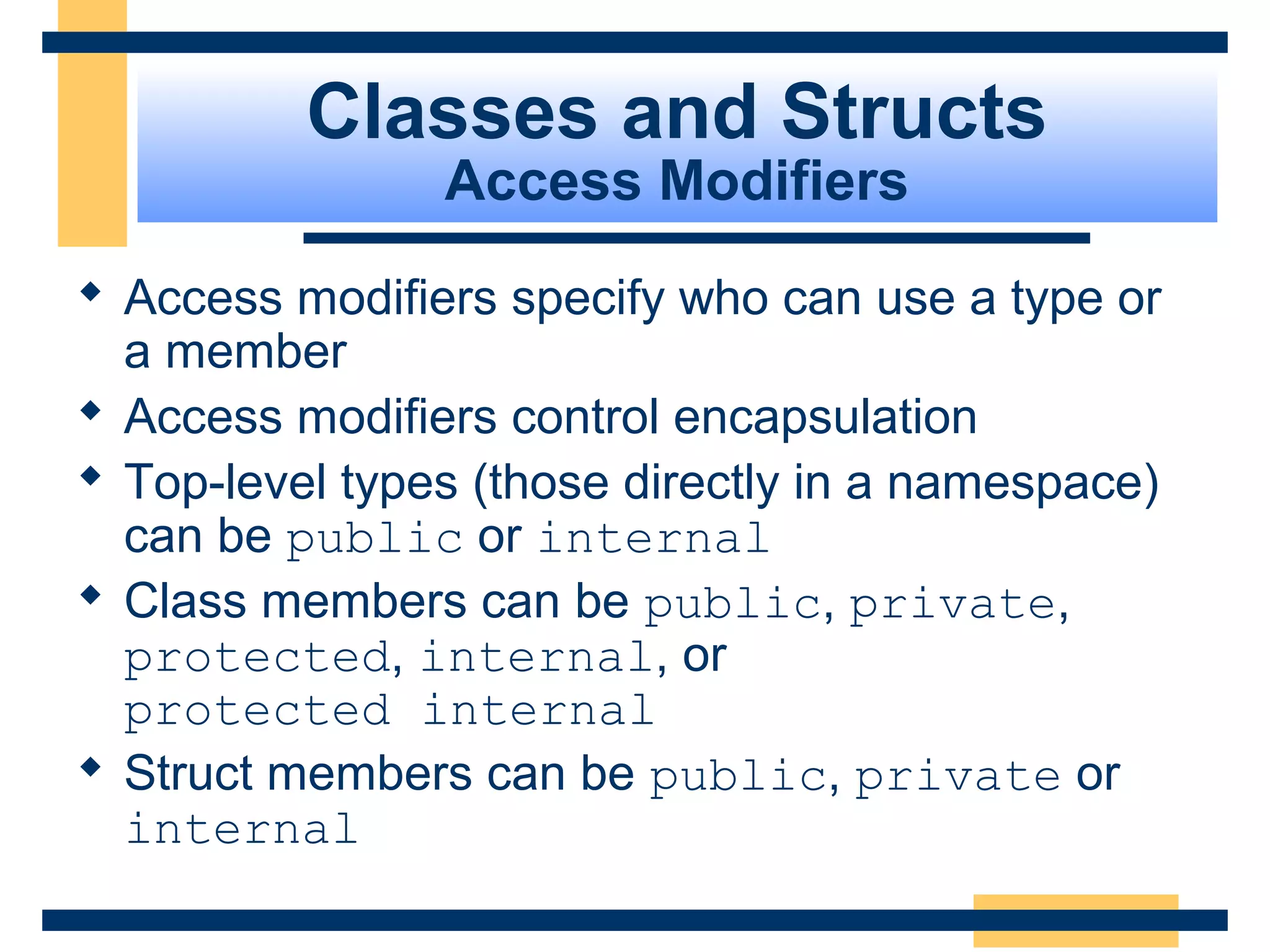 Classes and Structs
Access Modifiers

◆ Access modifiers specify who can use a type or a member

◆ Access modifiers control encapsulation

◆ Top-level types (those directly in a namespace) can be public or internal

◆ Class members can be public, private, protected, internal, or protected internal

◆ Struct members can be public, private or internal